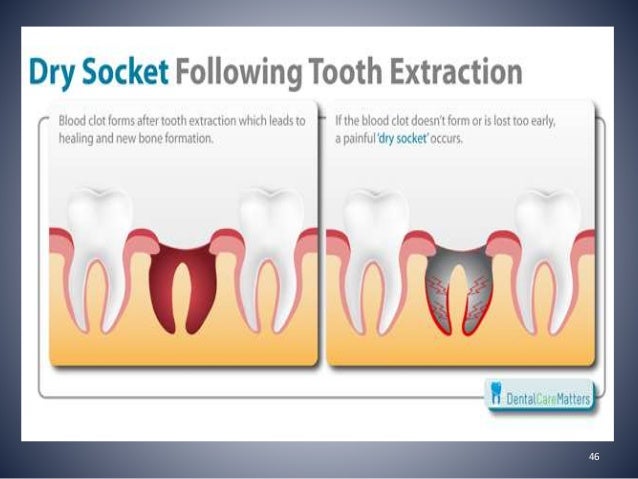 Dry Socket Following Tooth Extraction

Blood clot forms after tooth extraction which leads to healing and new bone formation.

If the blood clot doesn't form or is lost too early, a painful 'dry socket' occurs.

DentalCareMatters

46